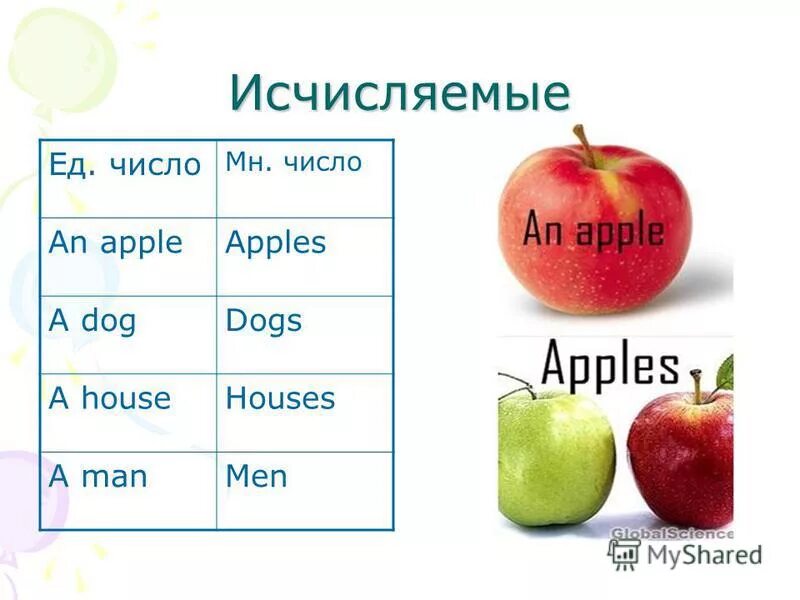 Исчисляемые

| Ед. число | Мн. число |
|---|---|
| An apple | Apples |
| A dog | Dogs |
| A house | Houses |
| A man | Men |

An apple

Apples

GlobalScience

MyShared